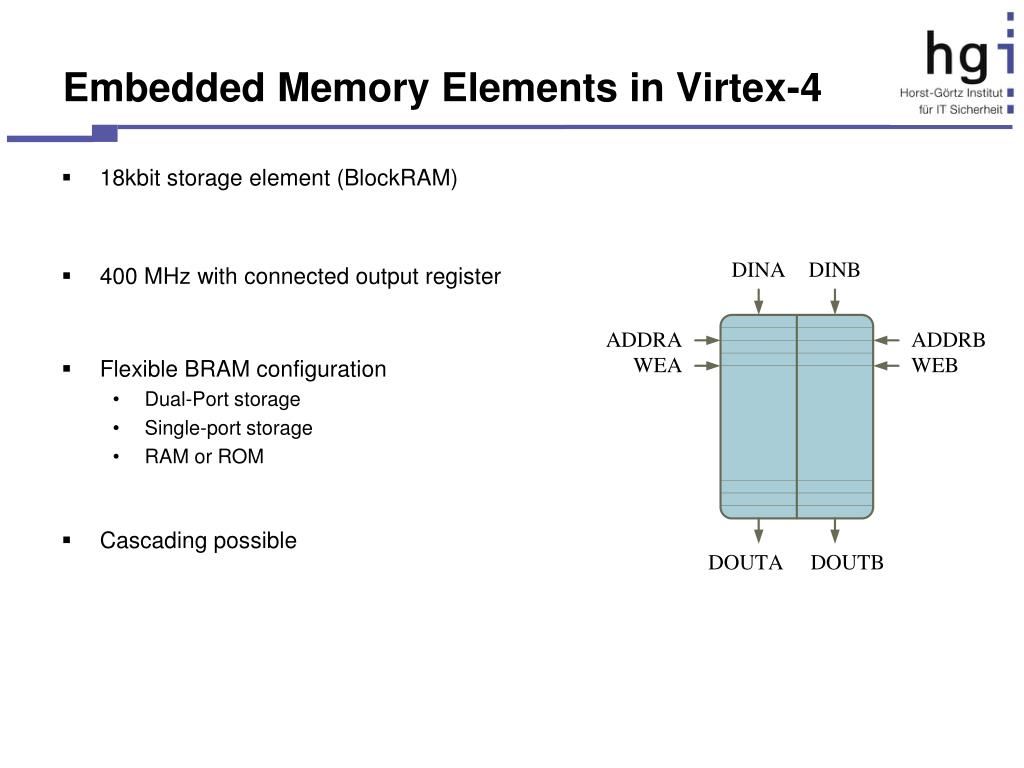 Embedded Memory Elements in Virtex-4

hgi
Horst-Görtz Institut
für IT Sicherheit

▪ 18kbit storage element (BlockRAM)

▪ 400 MHz with connected output register

▪ Flexible BRAM configuration
• Dual-Port storage
• Single-port storage
• RAM or ROM

▪ Cascading possible

DINA DINB
ADDRA
WEA
ADDRB
WEB
DOUTA DOUTB